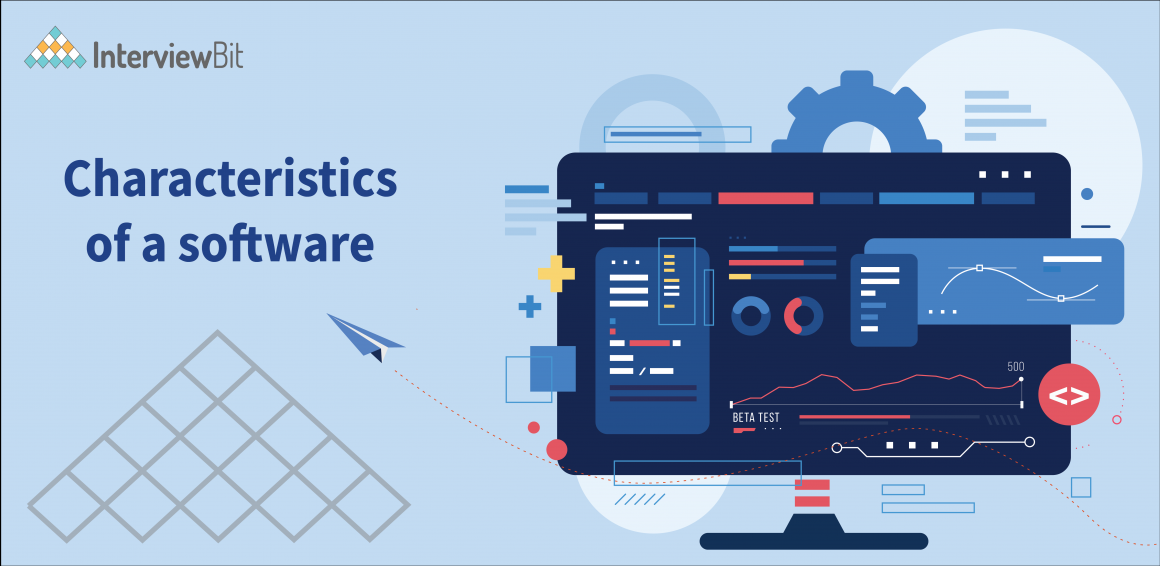 InterviewBit

Characteristics of a software

500

BETA TEST

<>